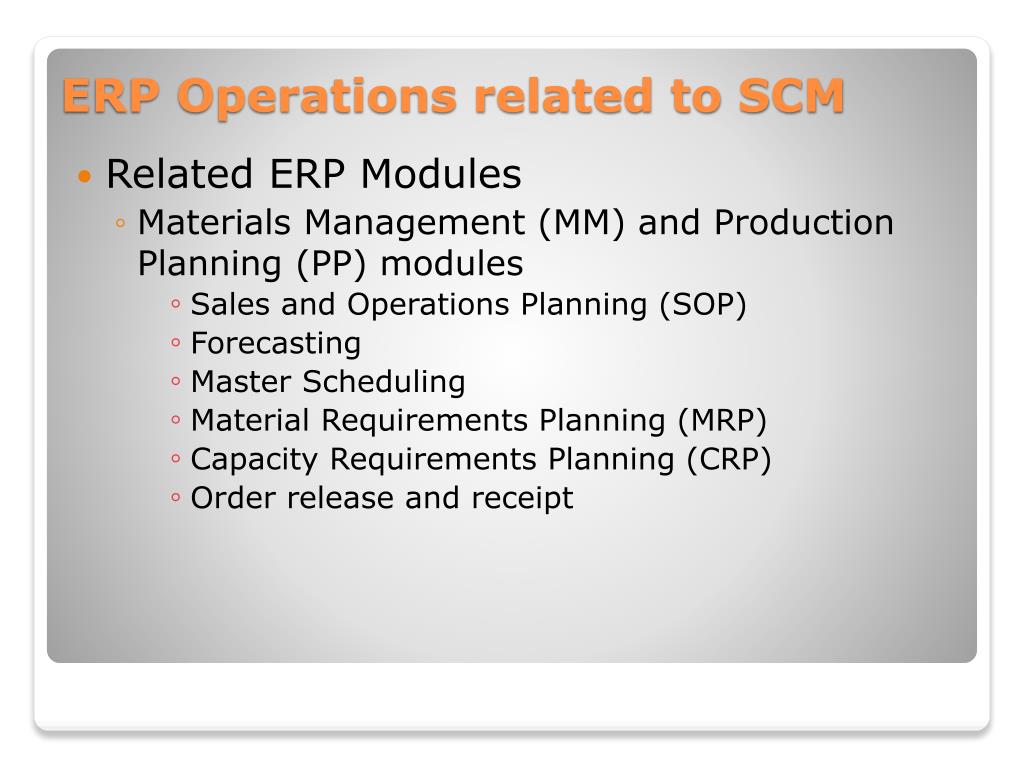 ERP Operations related to SCM

• Related ERP Modules
◦ Materials Management (MM) and Production Planning (PP) modules
◦ Sales and Operations Planning (SOP)
◦ Forecasting
◦ Master Scheduling
◦ Material Requirements Planning (MRP)
◦ Capacity Requirements Planning (CRP)
◦ Order release and receipt